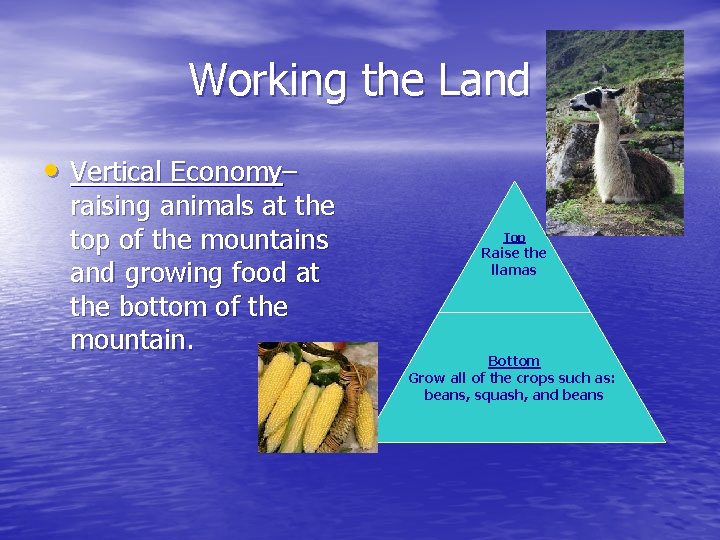 Working the Land

• Vertical Economy– raising animals at the top of the mountains and growing food at the bottom of the mountain.

Top
Raise the llamas

Bottom
Grow all of the crops such as: beans, squash, and beans